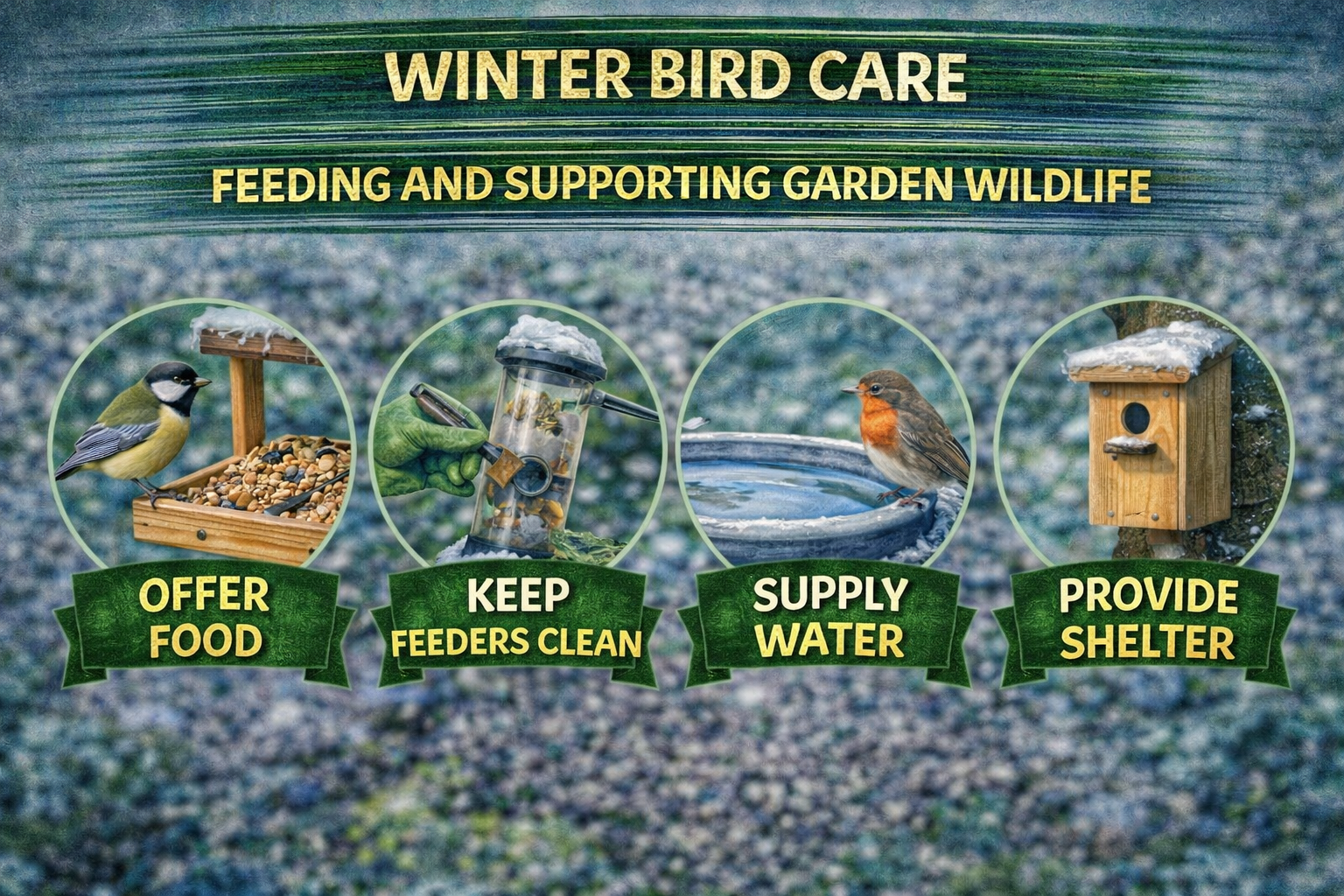 WINTER BIRD CARE

FEEDING AND SUPPORTING GARDEN WILDLIFE

OFFER FOOD

KEEP FEEDERS CLEAN

SUPPLY WATER

PROVIDE SHELTER